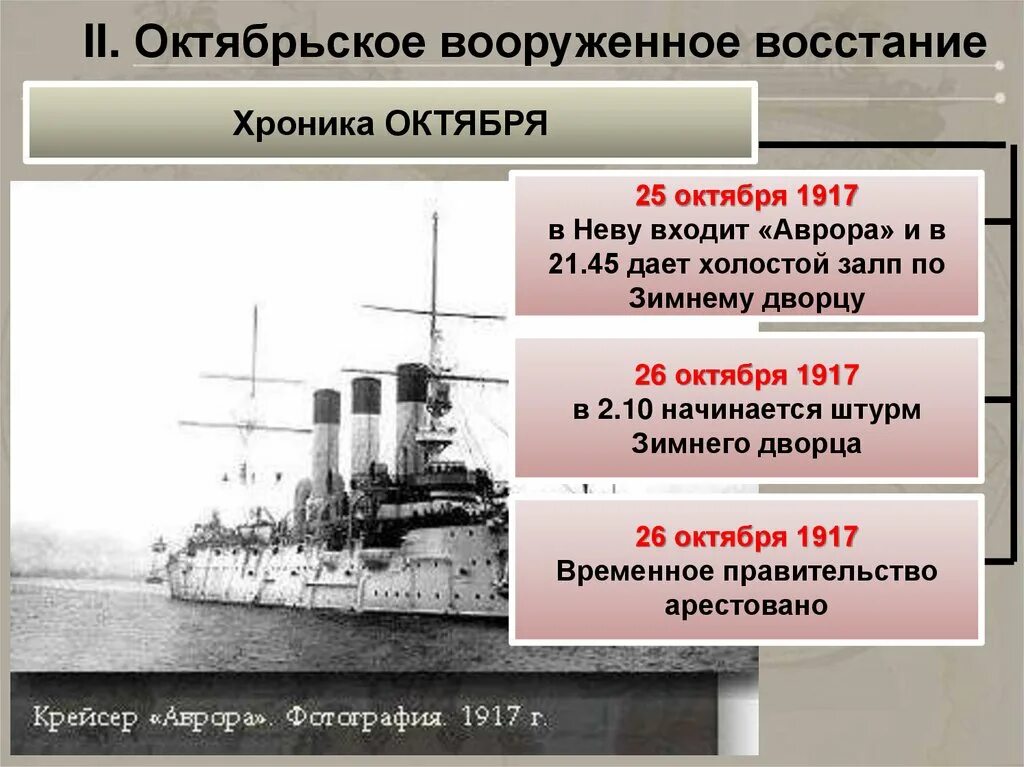 II. Октябрьское вооруженное восстание

Хроника ОКТЯБРЯ

25 октября 1917
в Неву входит «Аврора» и в 21.45 дает холостой залп по Зимнему дворцу

26 октября 1917
в 2.10 начинается штурм Зимнего дворца

26 октября 1917
Временное правительство арестовано

Крейсер «Аврора». Фотография. 1917 г.